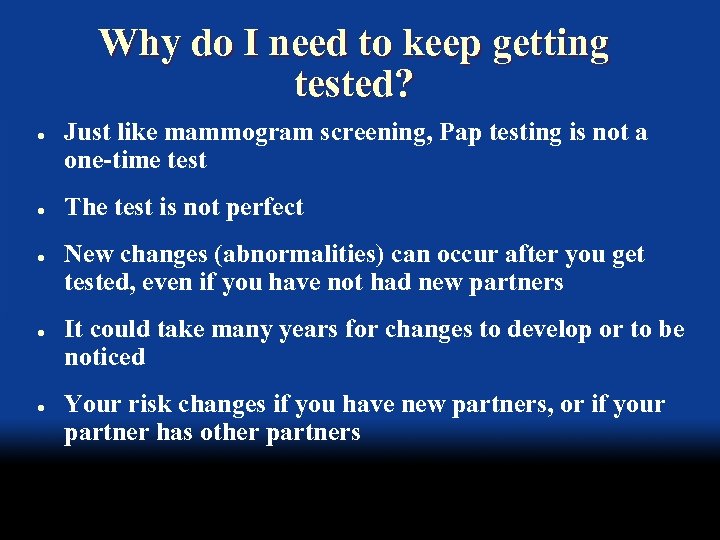 Why do I need to keep getting tested?

- Just like mammogram screening, Pap testing is not a one-time test
- The test is not perfect
- New changes (abnormalities) can occur after you get tested, even if you have not had new partners
- It could take many years for changes to develop or to be noticed
- Your risk changes if you have new partners, or if your partner has other partners